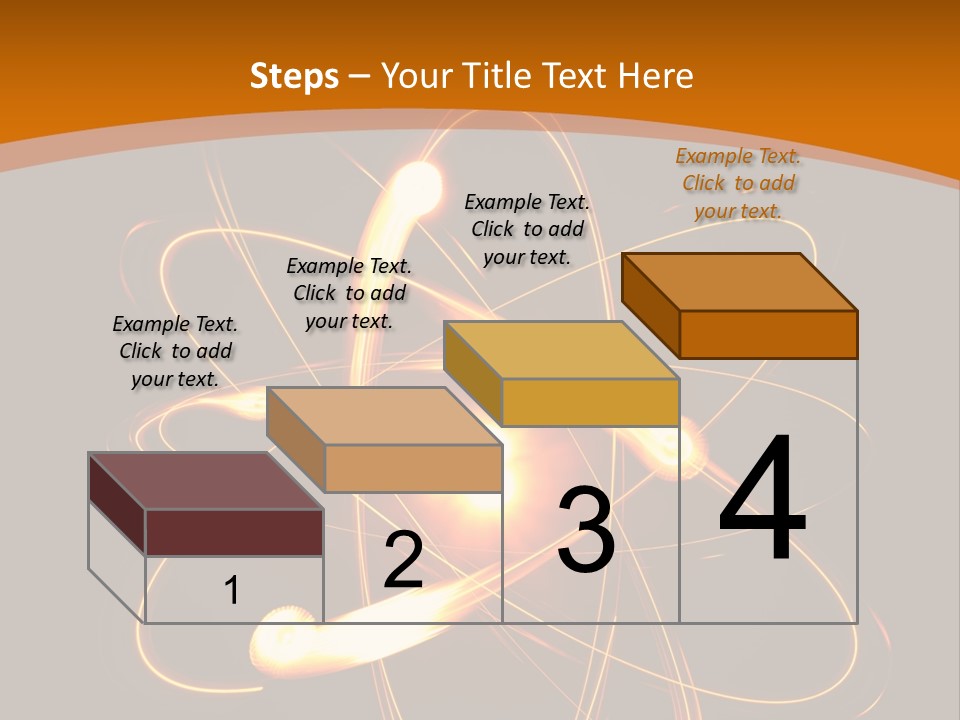 Steps – Your Title Text Here

Example Text. Click to add your text.

Example Text. Click to add your text.

Example Text. Click to add your text.

Example Text. Click to add your text.

1

2

3

4